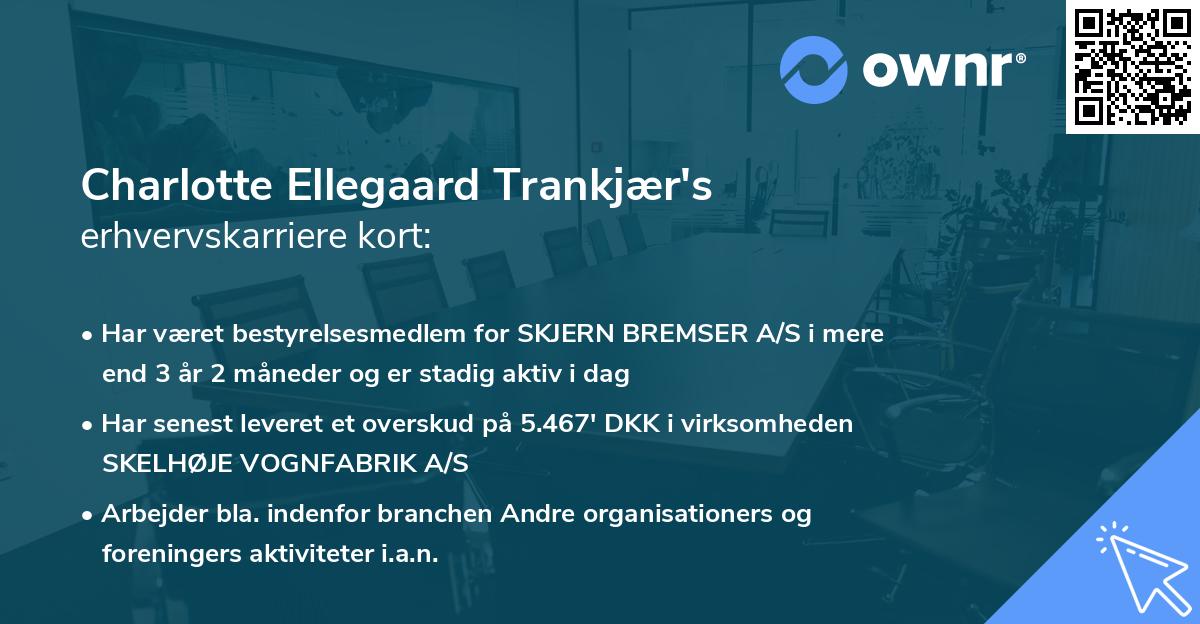 ownr®

Charlotte Ellegaard Trankjær's
erhvervskarriere kort:

• Har været bestyrelsesmedlem for SKJERN BREMSER A/S i mere end 3 år 2 måneder og er stadig aktiv i dag

• Har senest leveret et overskud på 5.467' DKK i virksomheden SKELHØJE VOGNFABRIK A/S

• Arbejder bla. indenfor branchen Andre organisationers og foreningers aktiviteter i.a.n.